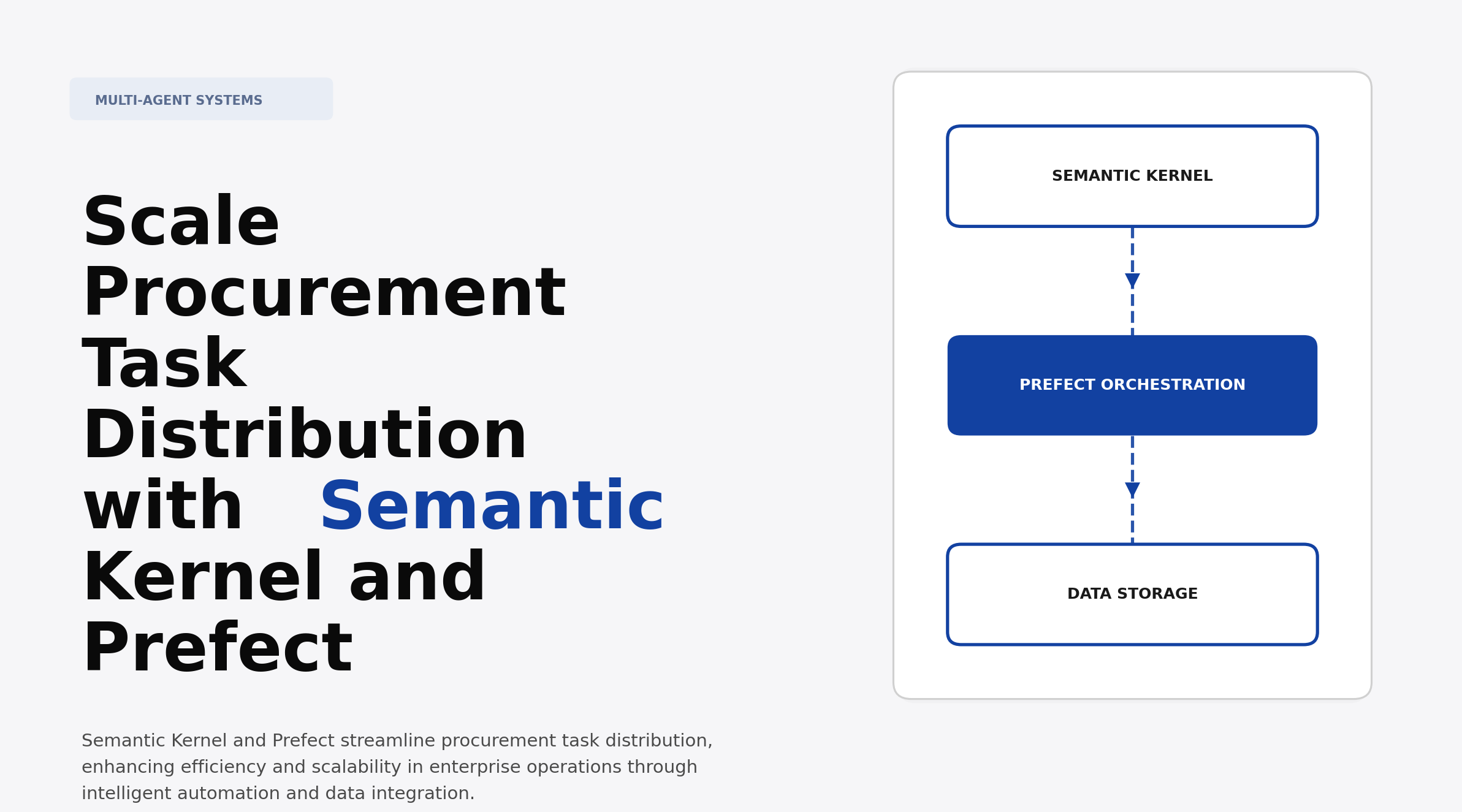 MULTI-AGENT SYSTEMS

Scale Procurement Task Distribution with Semantic Kernel and Prefect

Semantic Kernel and Prefect streamline procurement task distribution, enhancing efficiency and scalability in enterprise operations through intelligent automation and data integration.

SEMANTIC KERNEL

PREFECT ORCHESTRATION

DATA STORAGE